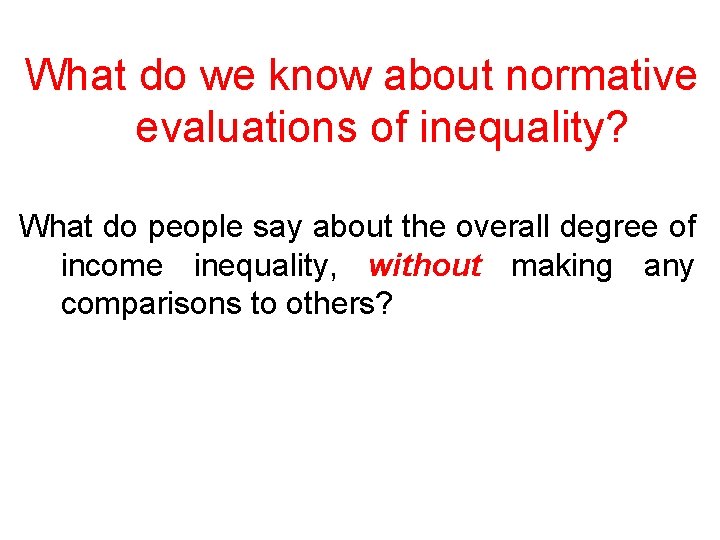 What do we know about normative evaluations of inequality?

What do people say about the overall degree of income inequality, without making any comparisons to others?